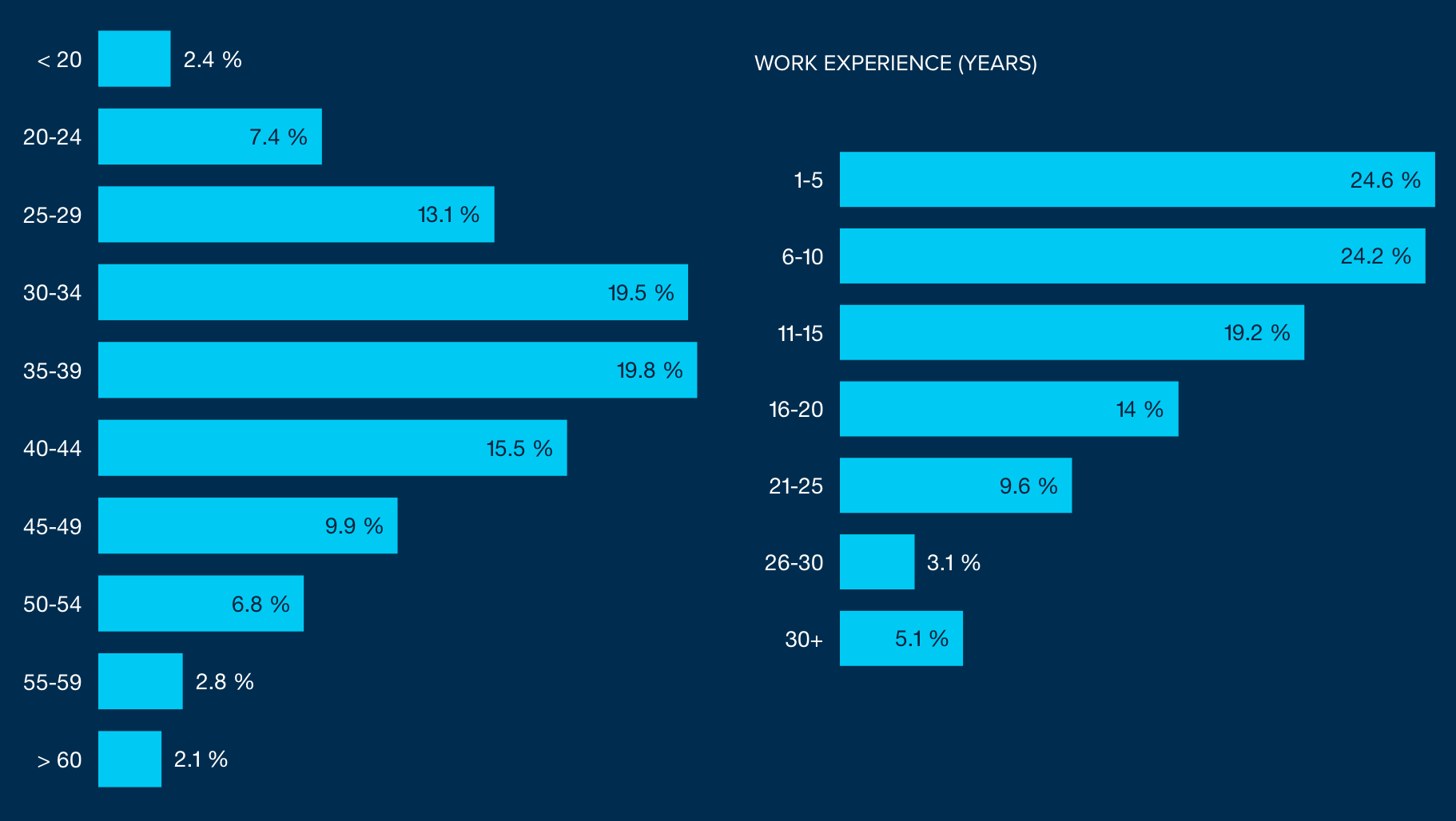 < 20 2.4 %
20-24 7.4 %
25-29 13.1 %
30-34 19.5 %
35-39 19.8 %
40-44 15.5 %
45-49 9.9 %
50-54 6.8 %
55-59 2.8 %
> 60 2.1 %

WORK EXPERIENCE (YEARS)

1-5 24.6 %
6-10 24.2 %
11-15 19.2 %
16-20 14 %
21-25 9.6 %
26-30 3.1 %
30+ 5.1 %